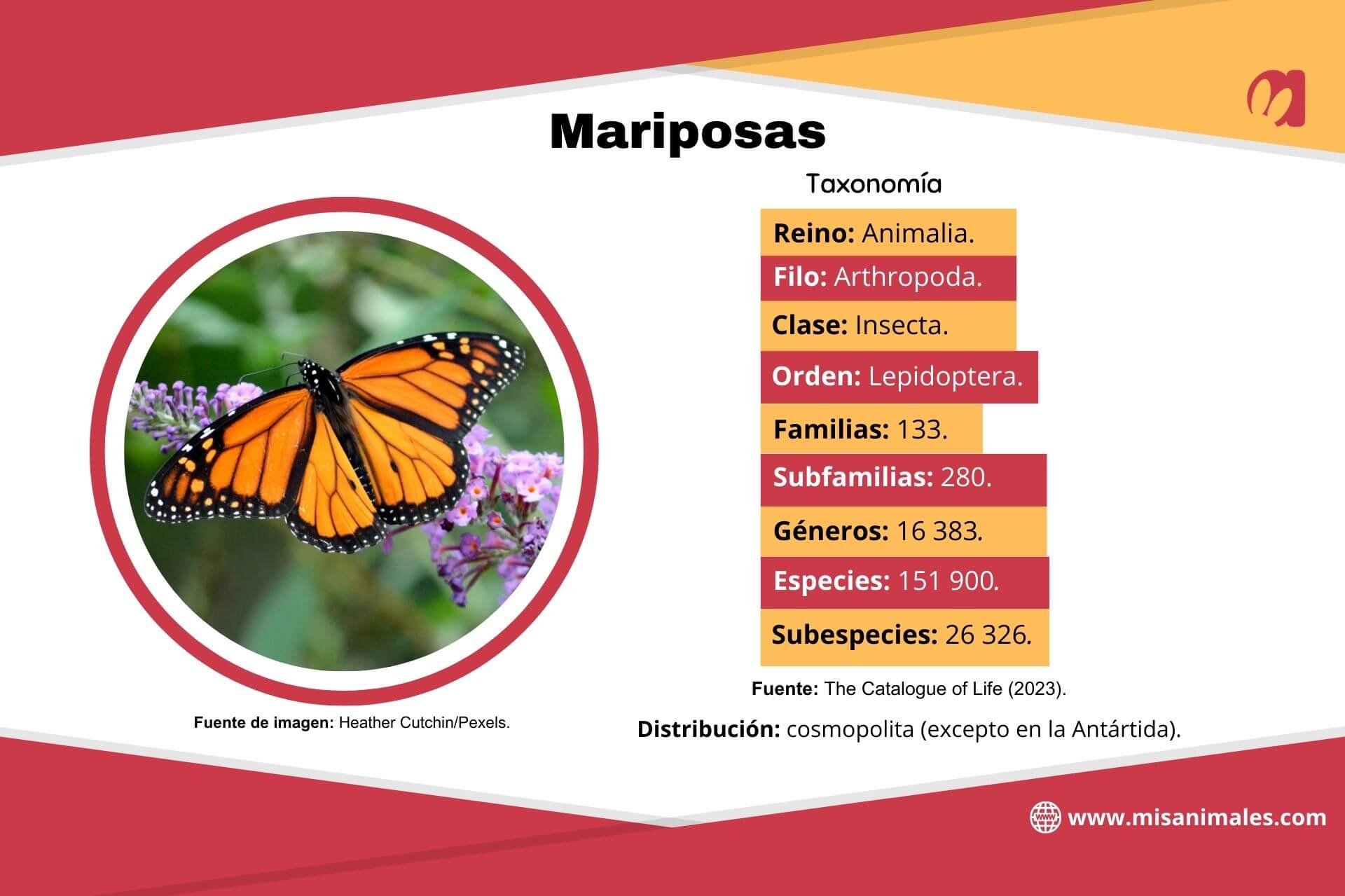 Mariposas

Taxonomía

Reino: Animalia.

Filo: Arthropoda.

Clase: Insecta.

Orden: Lepidoptera.

Familias: 133.

Subfamilias: 280.

Géneros: 16 383.

Especies: 151 900.

Subespecies: 26 326.

Fuente: The Catalogue of Life (2023).

Fuente de imagen: Heather Cutchin/Pexels.

Distribución: cosmopolita (excepto en la Antártida).

www.misanimales.com